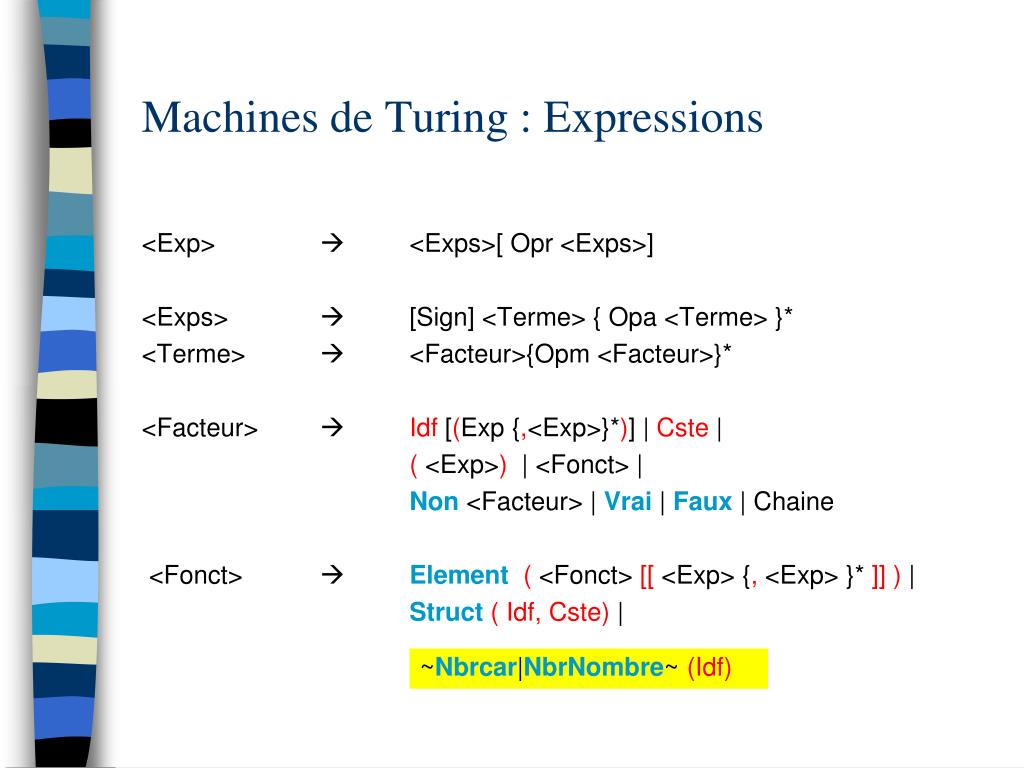 Machines de Turing : Expressions

<Exp> → <Exps>[ Opr <Exps>]

<Exps> → [Sign] <Terme> { Opa <Terme> }*
<Terme> → <Facteur>{Opm <Facteur>}*

<Facteur> → Idf [(Exp {,<Exp>}*)] | Cste |
( <Exp>) | <Fonct> |
Non <Facteur> | Vrai | Faux | Chaine

<Fonct> → Element ( <Fonct> [[ <Exp> {, <Exp> }* ]] ) |
Struct ( Idf, Cste) |

~Nbrcar|NbrNombre~ (Idf)